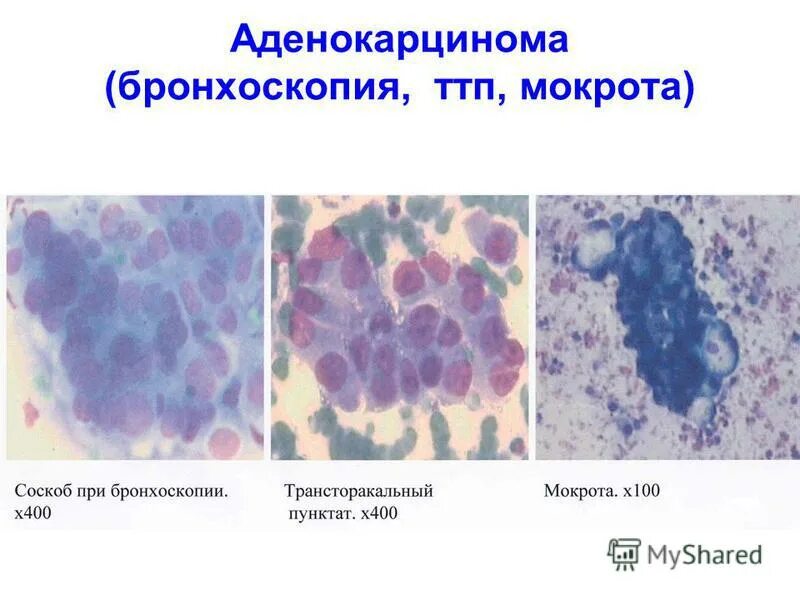 Аденокарцинома
(бронхоскопия, ттп, мокрота)

Соскоб при бронхоскопии. х400

Трансторакальный пунктат. х400

Мокрота. х100

MyShared